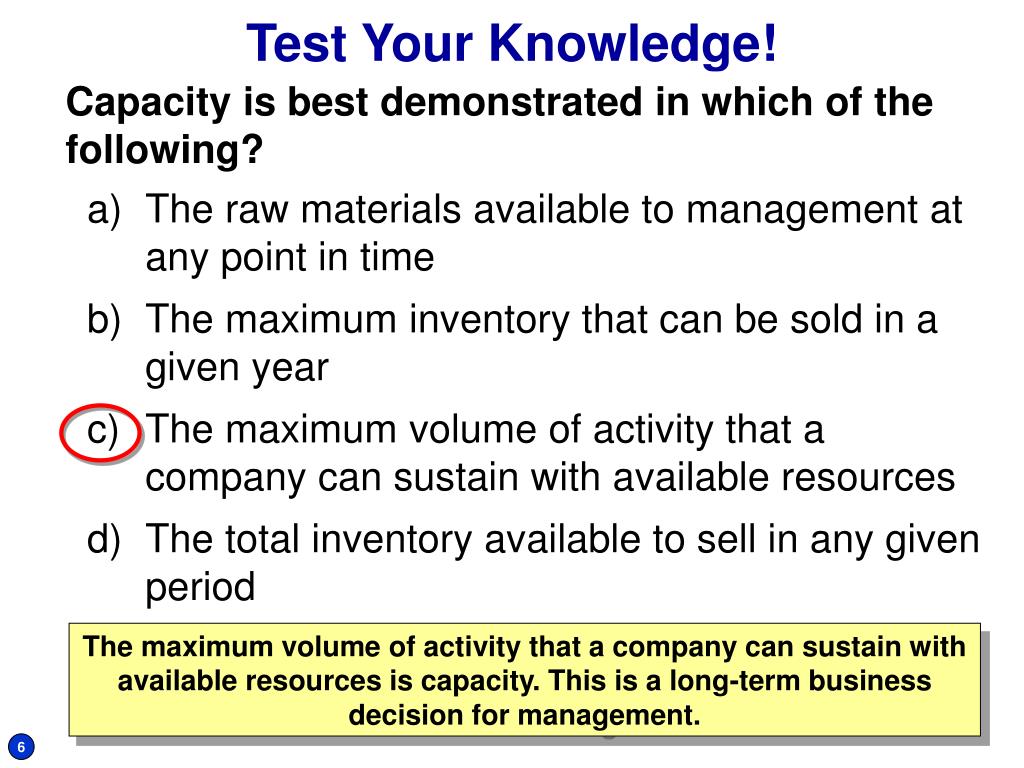 Test Your Knowledge!

Capacity is best demonstrated in which of the following?

a) The raw materials available to management at any point in time

b) The maximum inventory that can be sold in a given year

c) The maximum volume of activity that a company can sustain with available resources

d) The total inventory available to sell in any given period

The maximum volume of activity that a company can sustain with available resources is capacity. This is a long-term business decision for management.

6